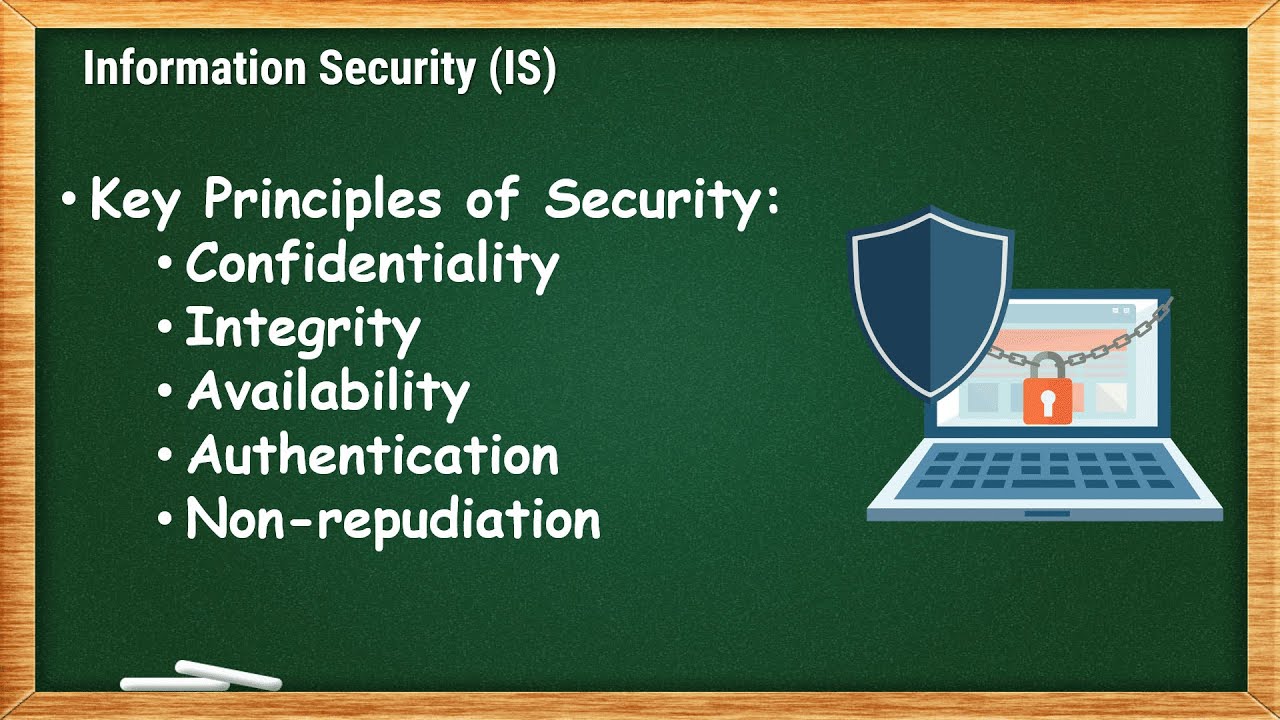 Information Security (IS)

• Key Principles of Security:
  • Confidentiality
  • Integrity
  • Availability
  • Authentication
  • Non-repudiation